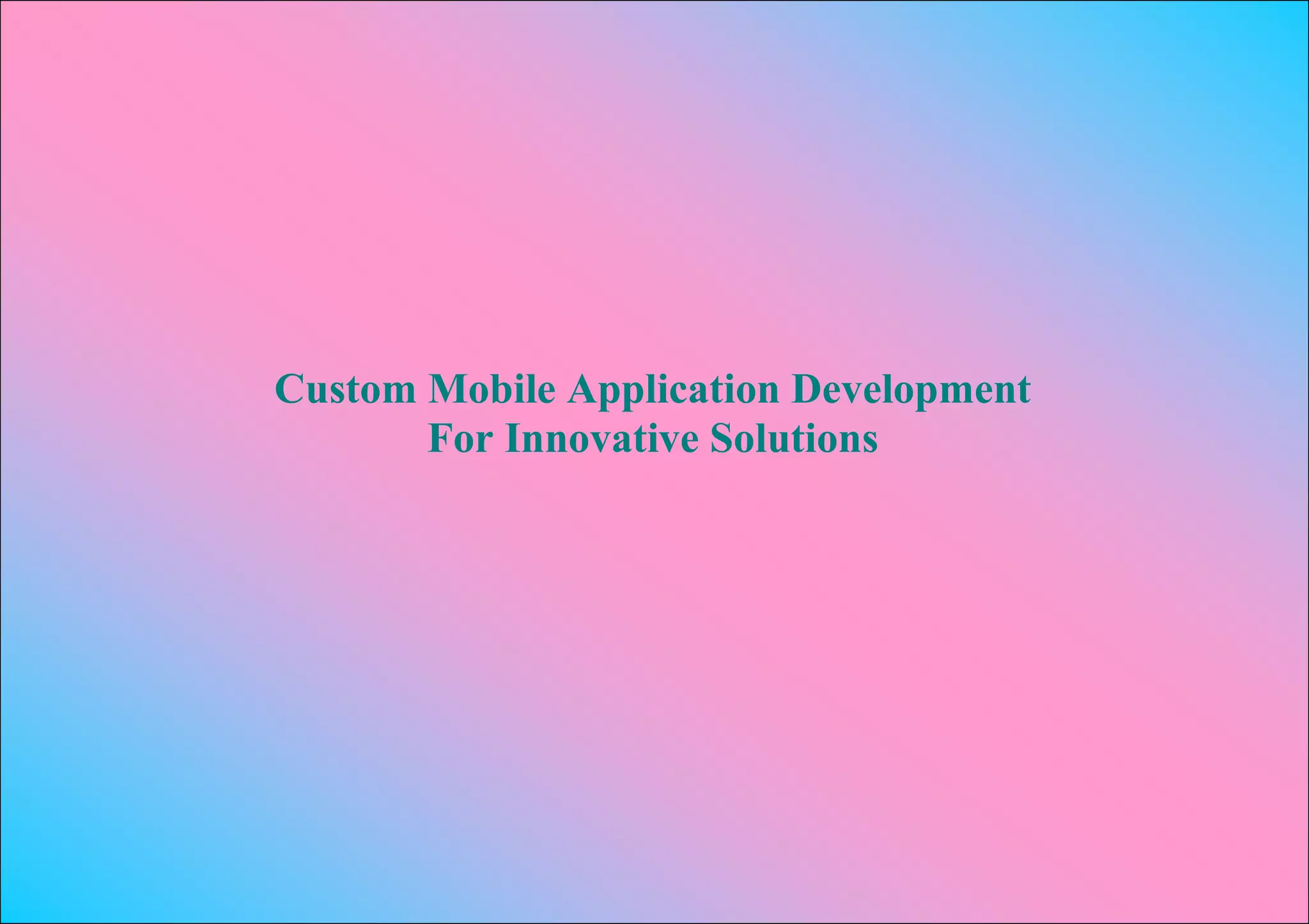 Custom Mobile Application Development For Innovative Solutions